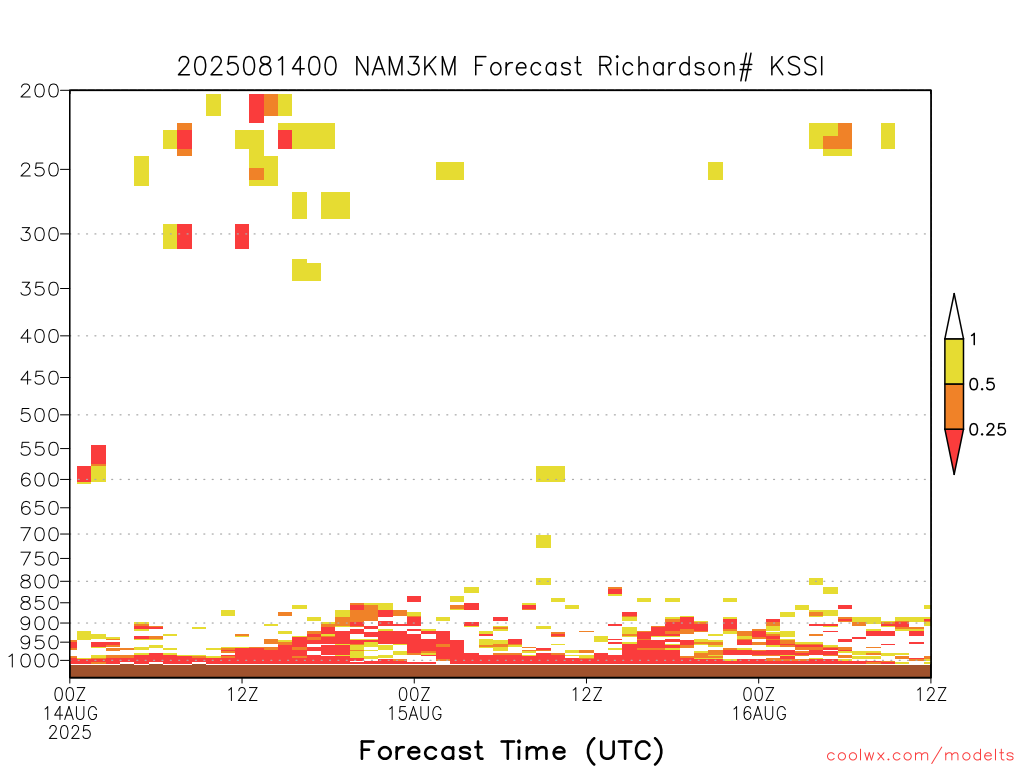 2025081400 NAM3KM Forecast Richardson# KSSI

200
250
300
350
400
450
500
550
600
650
700
750
800
850
900
950
1000

1
0.5
0.25

00Z
14AUG
2025
12Z
00Z
15AUG
12Z
00Z
16AUG
12Z

Forecast Time (UTC)

coolwx.com/modelts